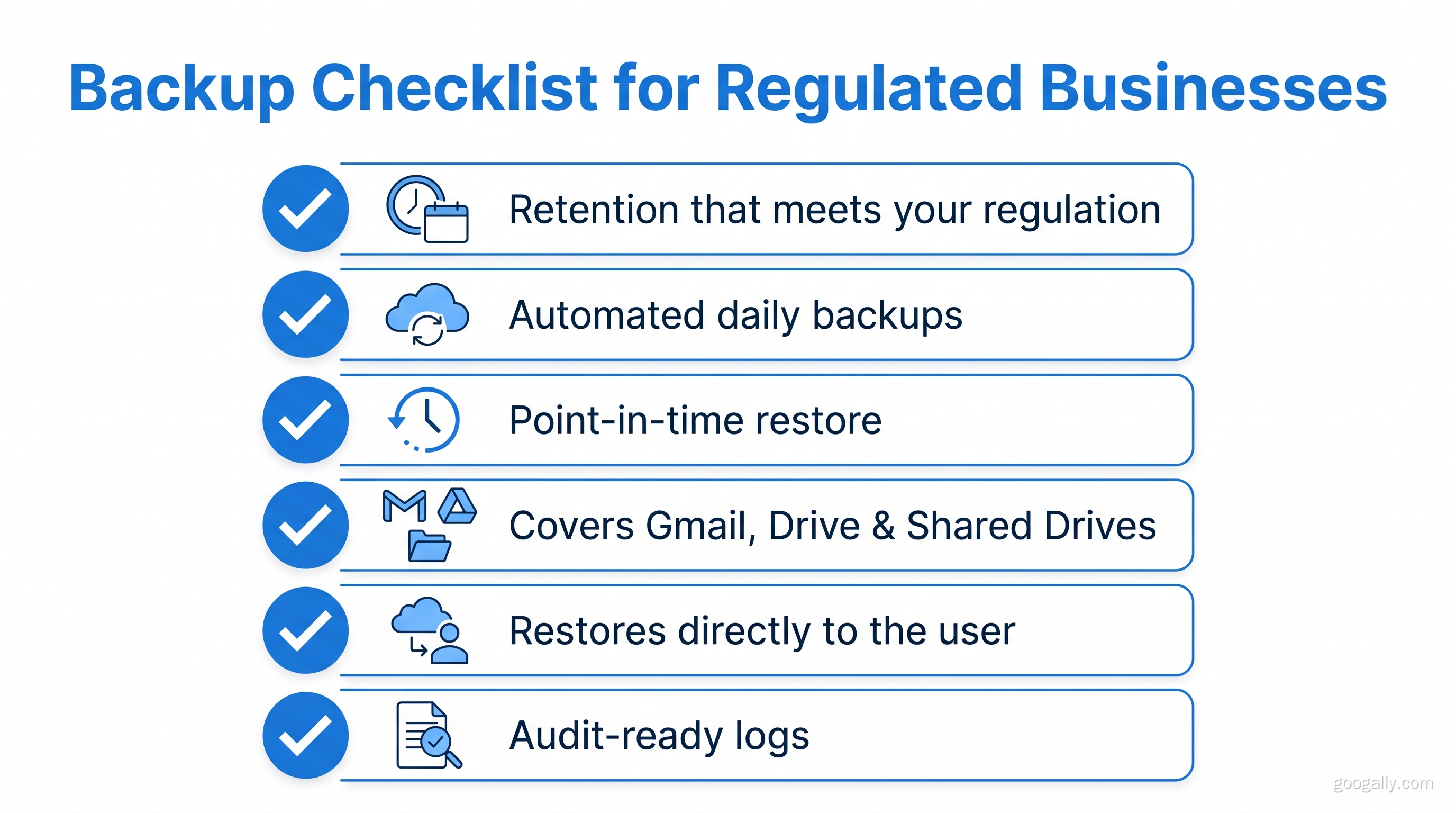 Backup Checklist for Regulated Businesses

Retention that meets your regulation

Automated daily backups

Point-in-time restore

Covers Gmail, Drive & Shared Drives

Restores directly to the user

Audit-ready logs

googally.com